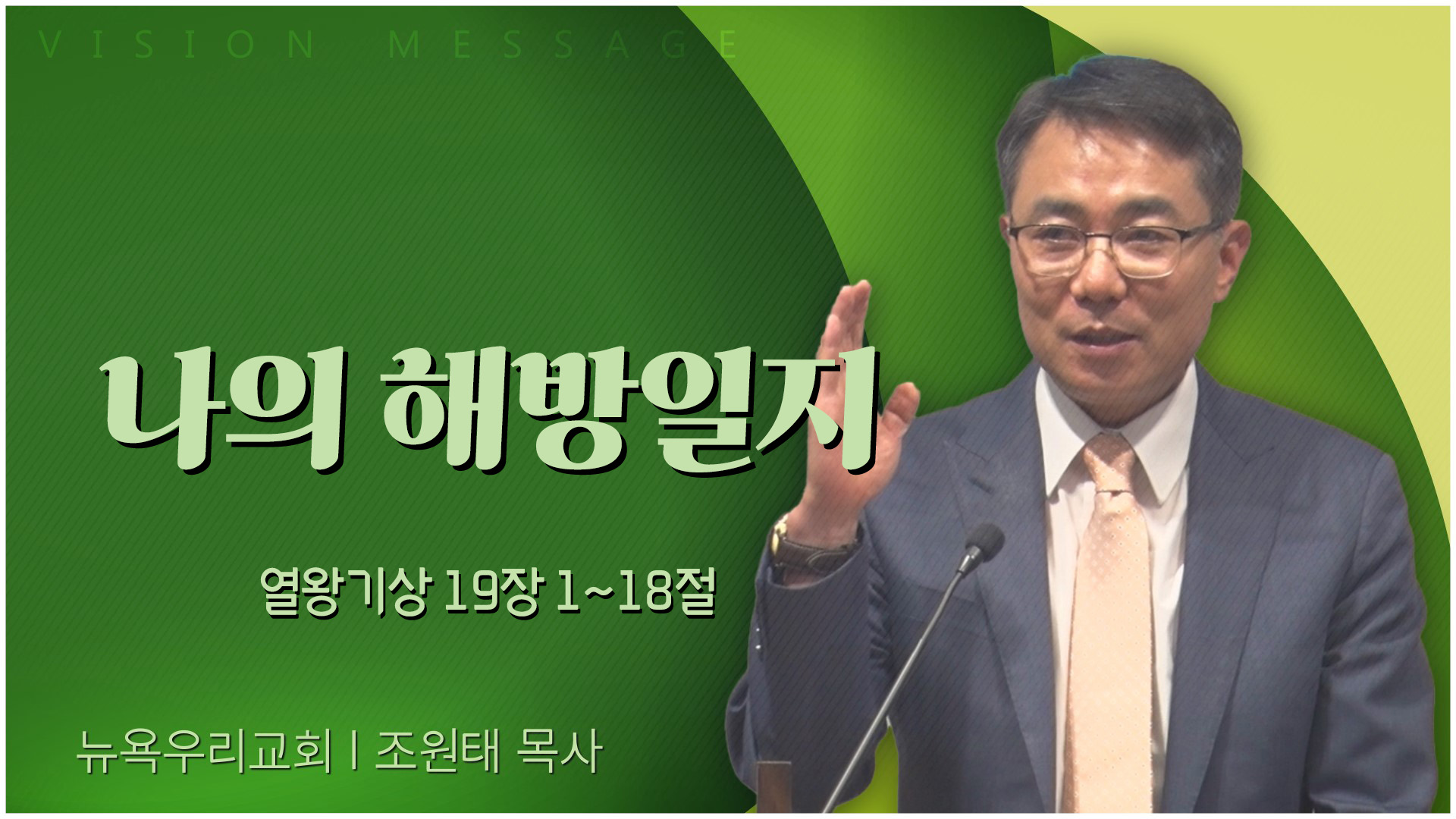 VISION MESSAGE

나의 해방일지

열왕기상 19장 1~18절

뉴욕우리교회 | 조원태 목사